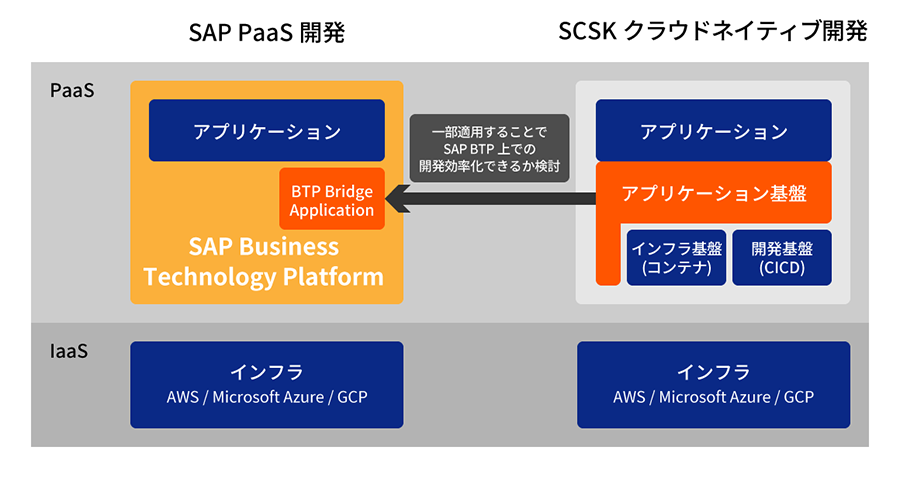 SAP PaaS 開発

SCSK クラウドネイティブ開発

PaaS

アプリケーション

BTP Bridge Application

SAP Business Technology Platform

一部適用することで SAP BTP 上での 開発効率化できるか検討

アプリケーション

アプリケーション基盤

インフラ基盤 (コンテナ)

開発基盤 (CICD)

IaaS

インフラ
AWS / Microsoft Azure / GCP

インフラ
AWS / Microsoft Azure / GCP